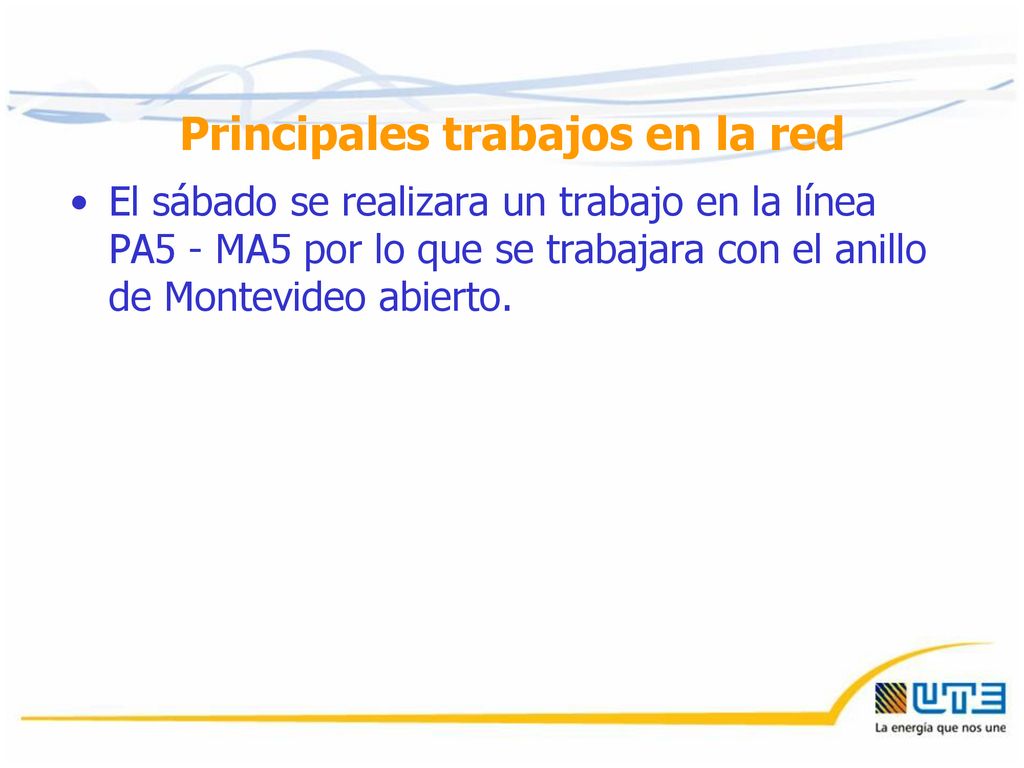 Principales trabajos en la red

• El sábado se realizara un trabajo en la línea PA5 - MA5 por lo que se trabajara con el anillo de Montevideo abierto.

UTE
La energía que nos une